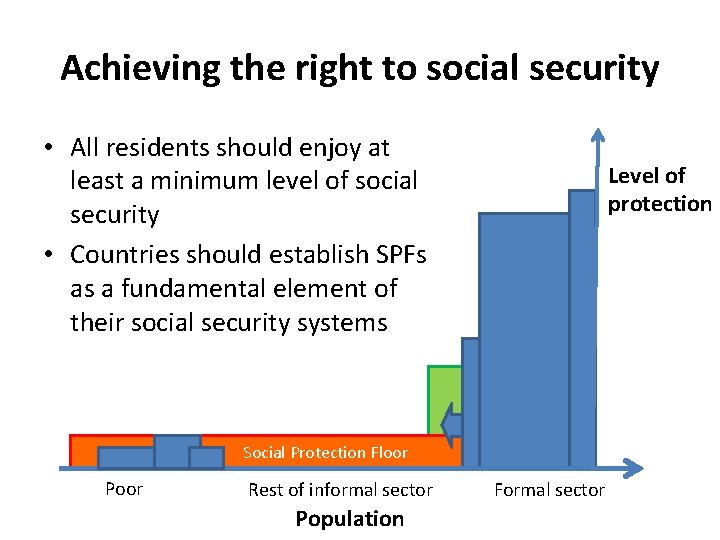 Achieving the right to social security

• All residents should enjoy at least a minimum level of social security
• Countries should establish SPFs as a fundamental element of their social security systems

Level of protection

Social Protection Floor

Poor
Rest of informal sector
Formal sector
Population